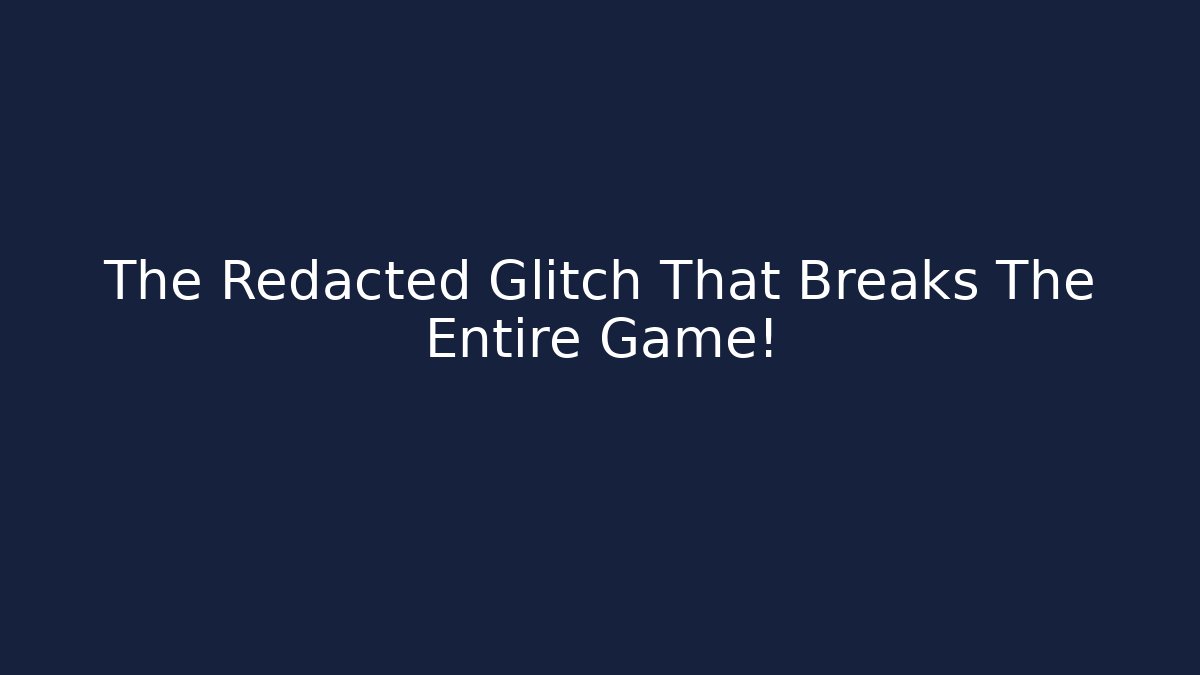 The Redacted Glitch That Breaks The Entire Game!